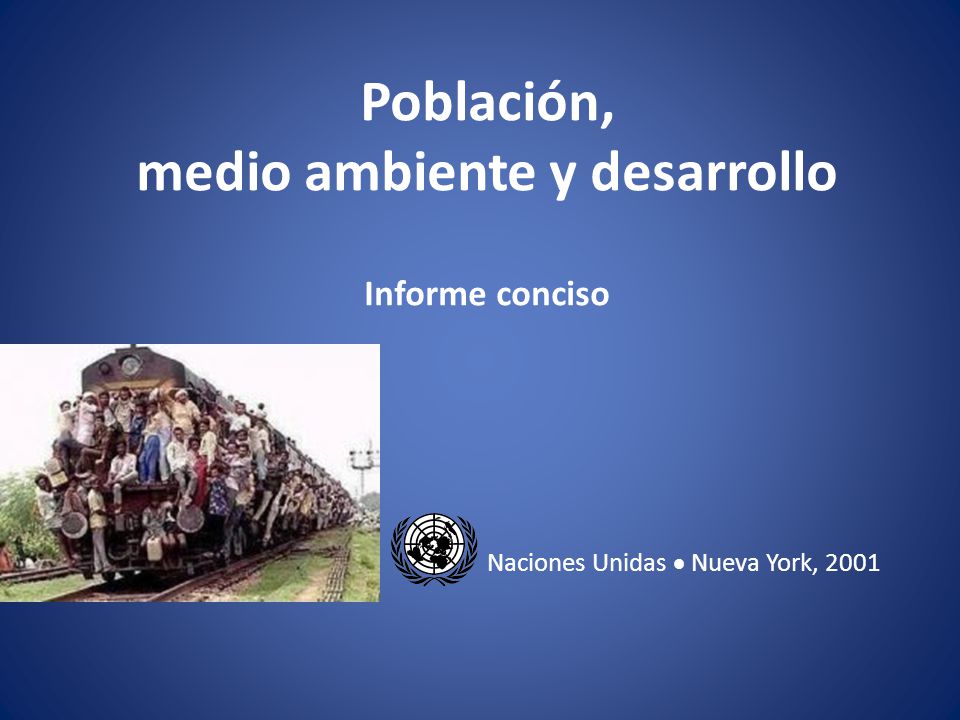 Población,
medio ambiente y desarrollo

Informe conciso

Naciones Unidas • Nueva York, 2001